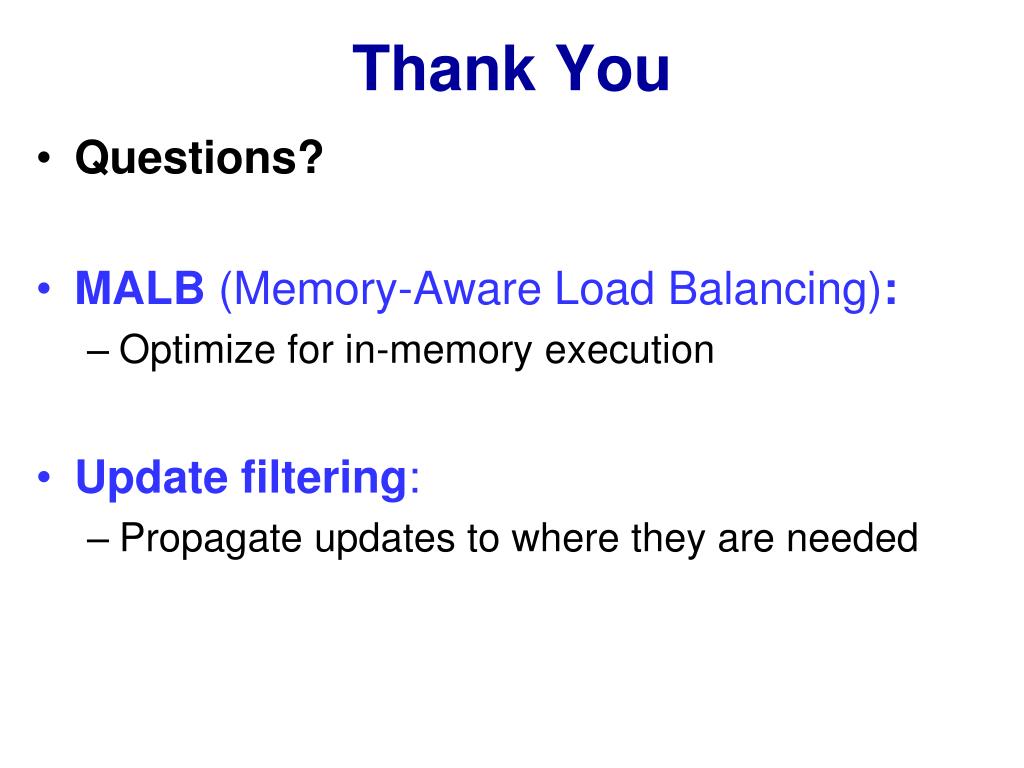 Thank You

• Questions?

• MALB (Memory-Aware Load Balancing):
– Optimize for in-memory execution

• Update filtering:
– Propagate updates to where they are needed